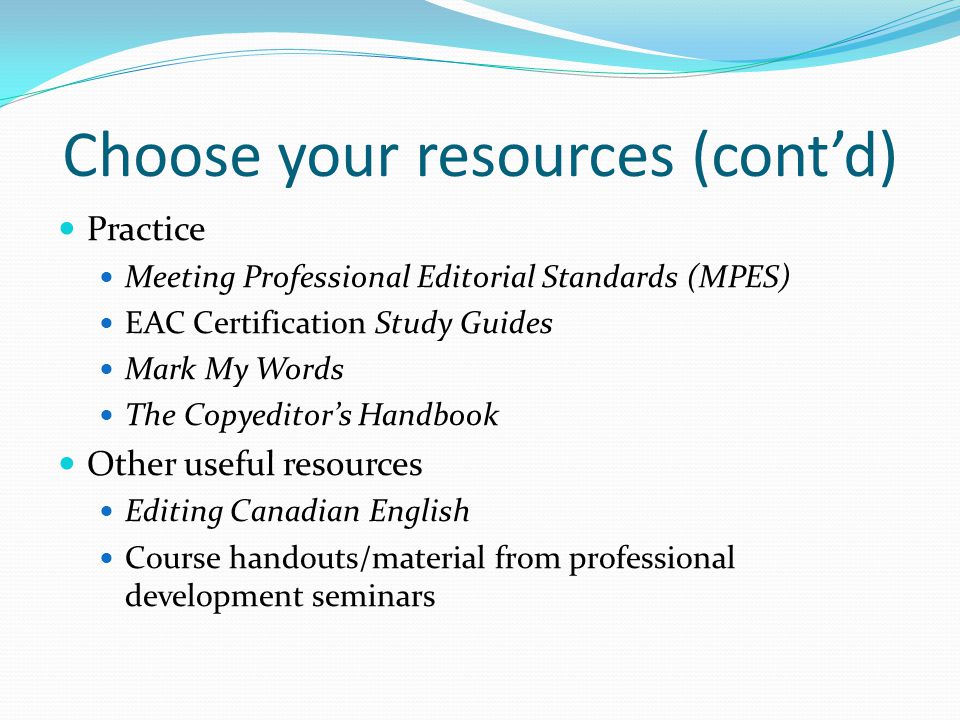 Choose your resources (cont’d)

- Practice
  - Meeting Professional Editorial Standards (MPES)
  - EAC Certification Study Guides
  - Mark My Words
  - The Copyeditor’s Handbook
- Other useful resources
  - Editing Canadian English
  - Course handouts/material from professional development seminars